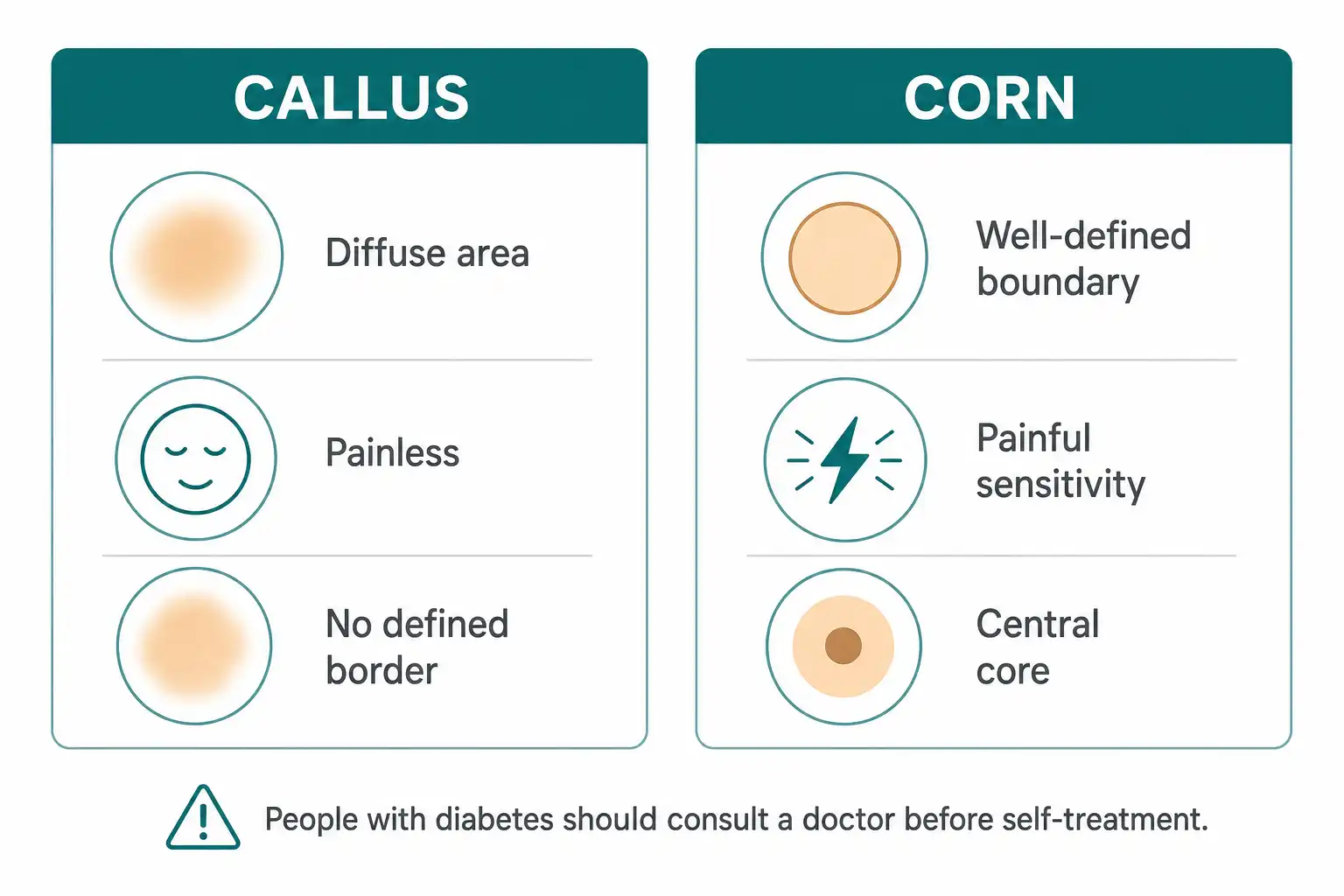 CALLUS

Diffuse area

Painless

No defined border

CORN

Well-defined boundary

Painful sensitivity

Central core

People with diabetes should consult a doctor before self-treatment.